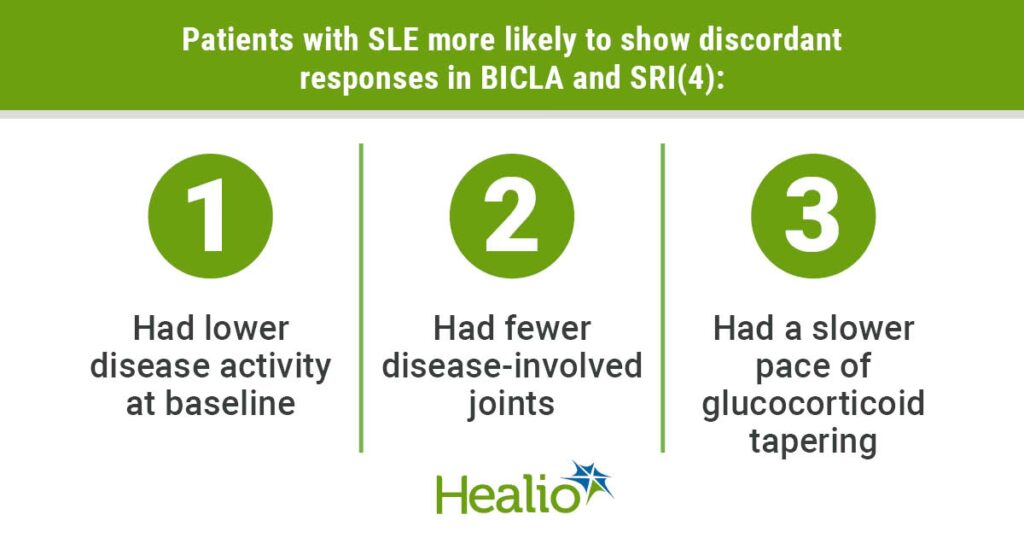 Patients with SLE more likely to show discordant responses in BICLA and SRI(4):

1

Had lower disease activity at baseline

2

Had fewer disease-involved joints

3

Had a slower pace of glucocorticoid tapering

Healio